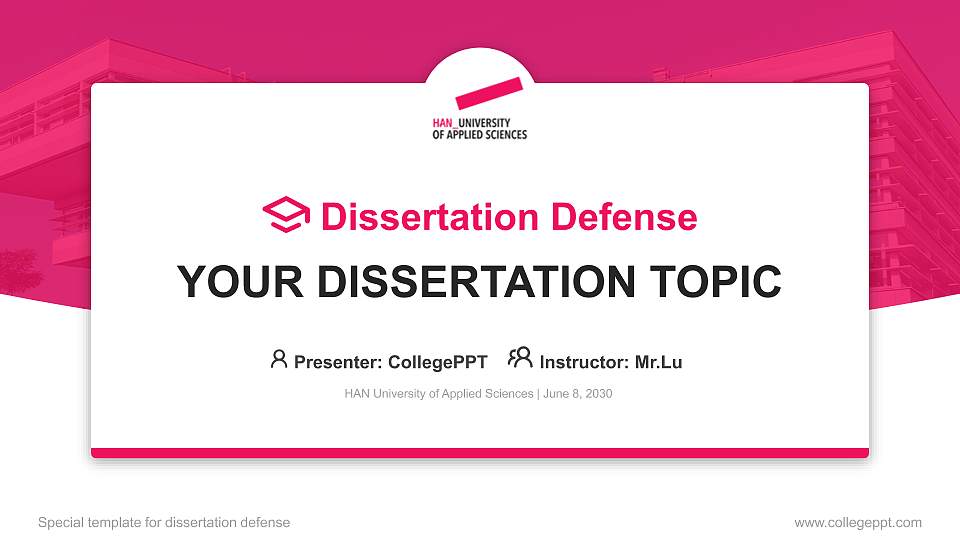 HAN_UNIVERSITY
OF APPLIED SCIENCES

Dissertation Defense

YOUR DISSERTATION TOPIC

Presenter: CollegePPT Instructor: Mr.Lu

HAN University of Applied Sciences | June 8, 2030

Special template for dissertation defense

www.collegeppt.com